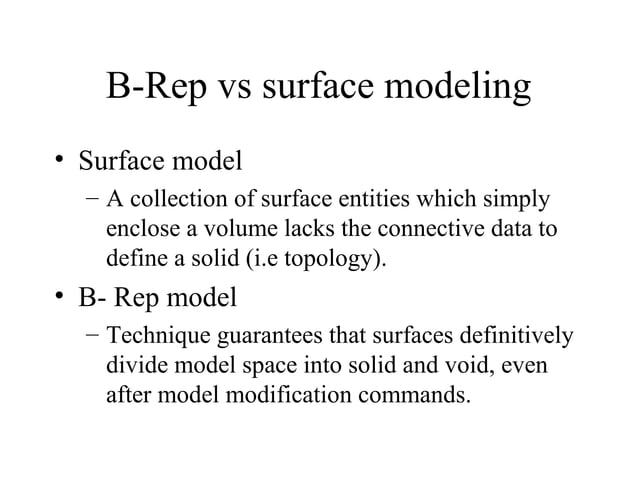 B-Rep vs surface modeling

• Surface model
– A collection of surface entities which simply enclose a volume lacks the connective data to define a solid (i.e topology).

• B- Rep model
– Technique guarantees that surfaces definitively divide model space into solid and void, even after model modification commands.